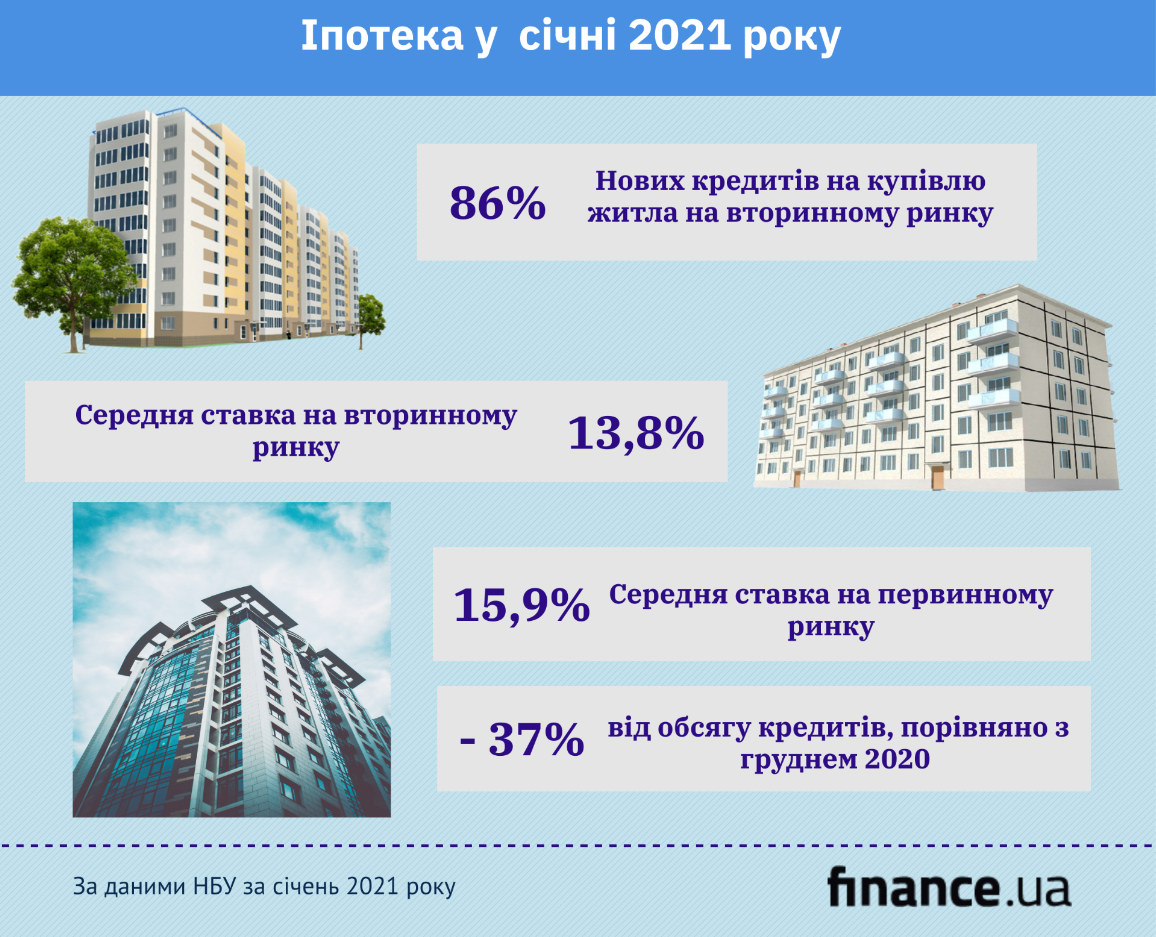 Іпотека у  січні 2021 року

86% Нових кредитів на купівлю житла на вторинному ринку

Середня ставка на вторинному ринку 13,8%

15,9% Середня ставка на первинному ринку

- 37% від обсягу кредитів, порівняно з груднем 2020

За даними НБУ за січень 2021 року

finance.ua